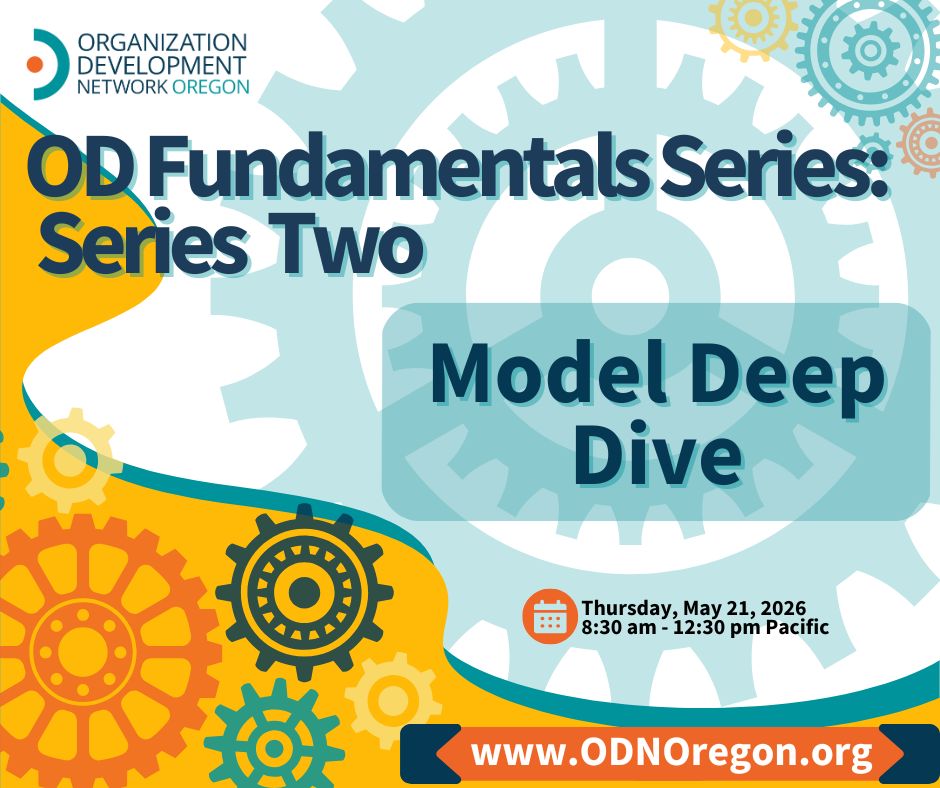 ORGANIZATION DEVELOPMENT NETWORK OREGON

OD Fundamentals Series: Series Two

Model Deep Dive

Thursday, May 21, 2026
8:30 am - 12:30 pm Pacific

www.ODNOregon.org